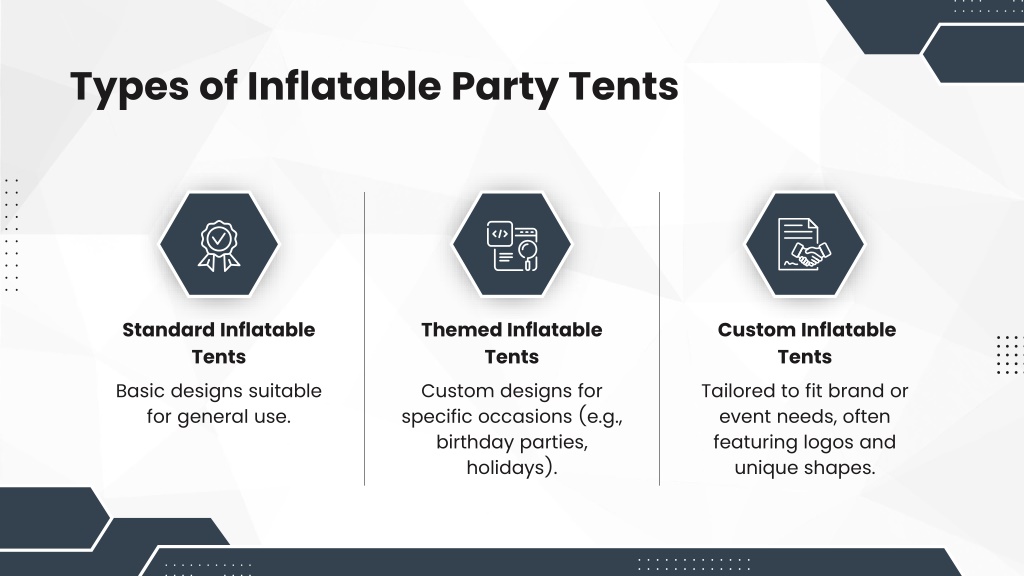 Types of Inflatable Party Tents

Standard Inflatable Tents

Basic designs suitable for general use.

Themed Inflatable Tents

Custom designs for specific occasions (e.g., birthday parties, holidays).

Custom Inflatable Tents

Tailored to fit brand or event needs, often featuring logos and unique shapes.